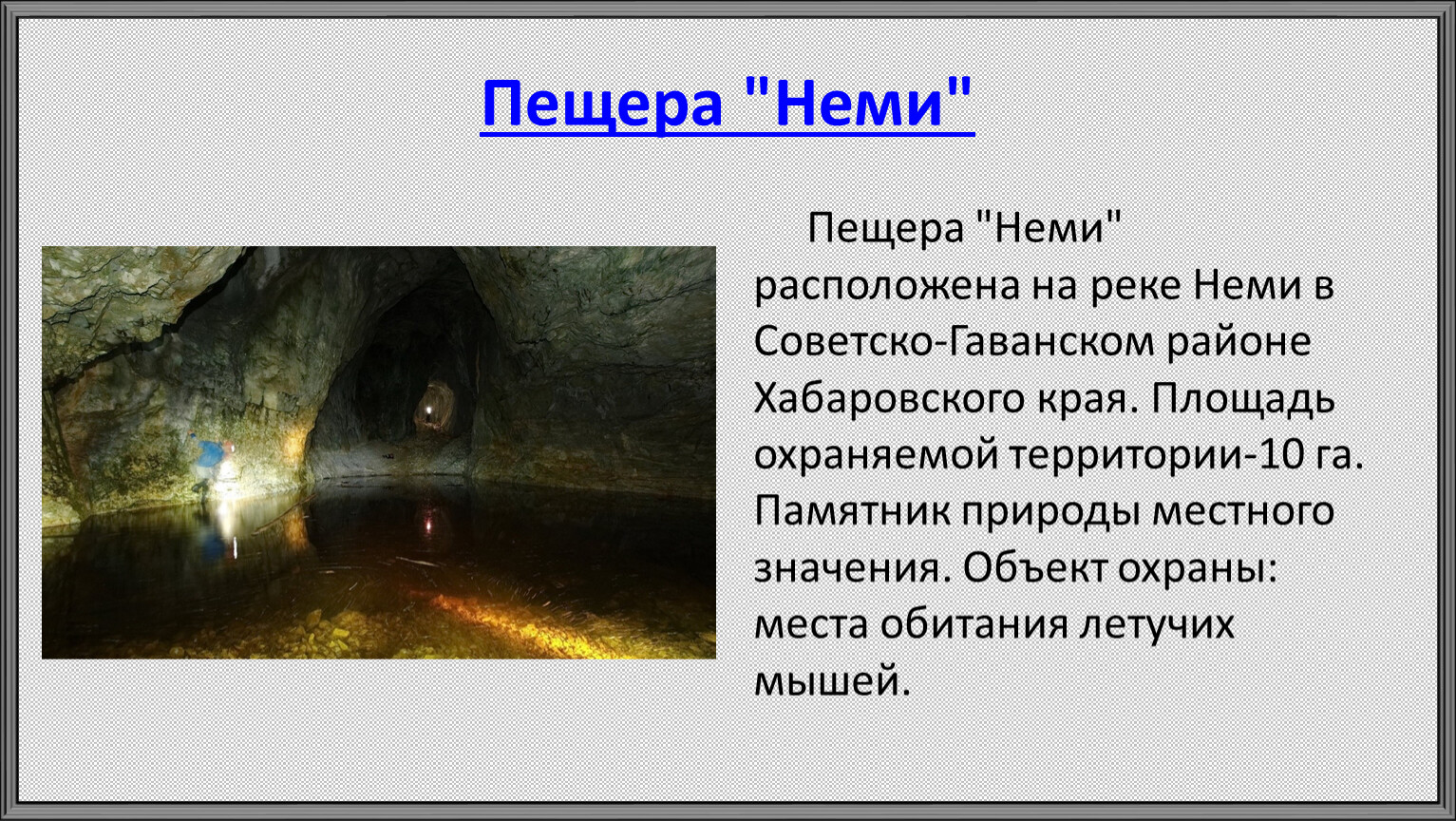 Пещера "Неми"

Пещера "Неми" расположена на реке Неми в Советско-Гаванском районе Хабаровского края. Площадь охраняемой территории-10 га. Памятник природы местного значения. Объект охраны: места обитания летучих мышей.